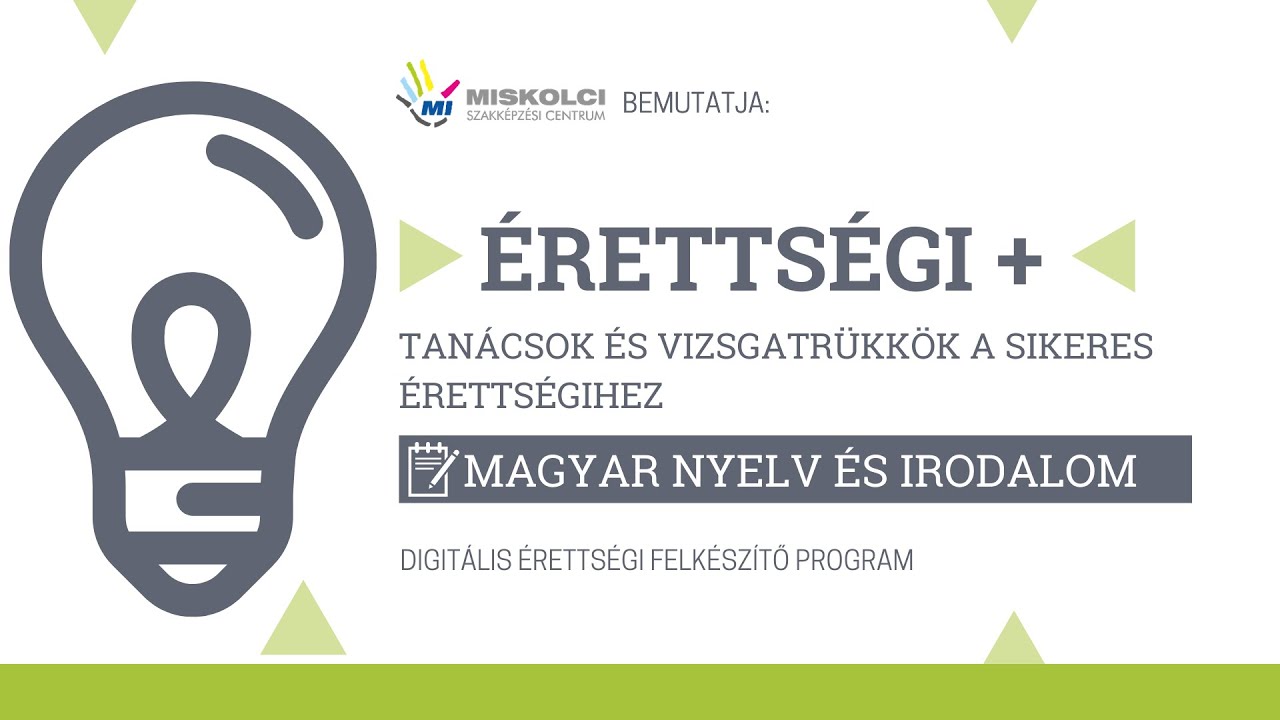 MI MISKOLCI SZAKKÉPZÉSI CENTRUM BEMUTATJA:

ÉRETTSÉGI +

TANÁCSOK ÉS VIZSGATRÜKKÖK A SIKERES ÉRETTSÉGIHEZ

MAGYAR NYELV ÉS IRODALOM

DIGITÁLIS ÉRETTSÉGI FELKÉSZÍTŐ PROGRAM